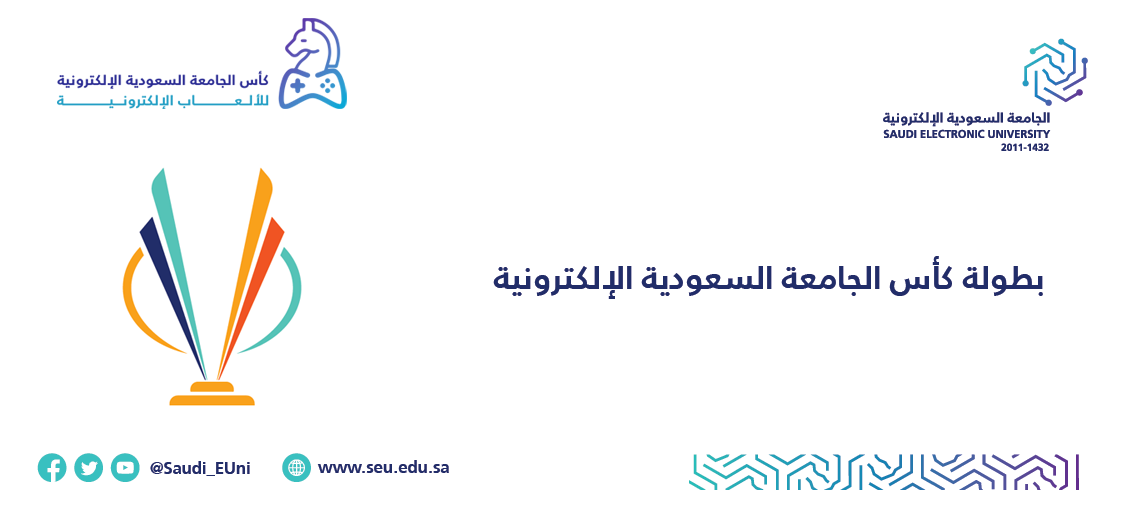 الجامعة السعودية الإلكترونية
SAUDI ELECTRONIC UNIVERSITY
2011-1432

كأس الجامعة السعودية الإلكترونية
للألعاب الإلكترونية

بطولة كأس الجامعة السعودية الإلكترونية

@Saudi_EUni

www.seu.edu.sa